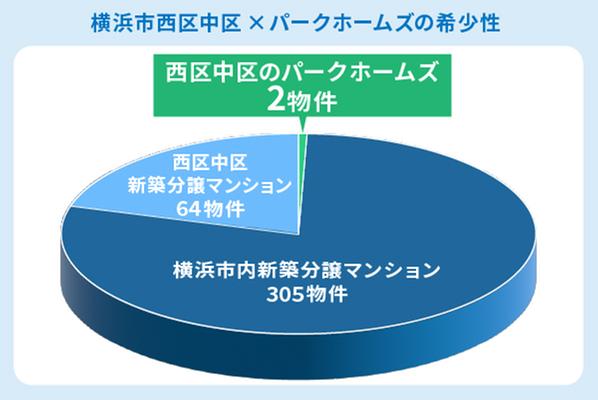 横浜市西区中区 × パークホームズの希少性

西区中区のパークホームズ
2物件

西区中区
新築分譲マンション
64物件

横浜市内新築分譲マンション
305物件